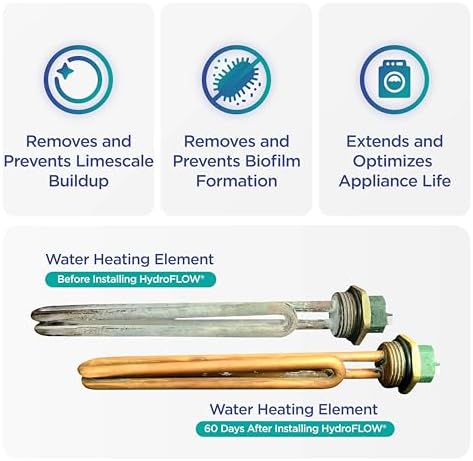 Removes and Prevents Limescale Buildup

Removes and Prevents Biofilm Formation

Extends and Optimizes Appliance Life

Water Heating Element

Before Installing HydroFLOW®

Water Heating Element

60 Days After Installing HydroFLOW®